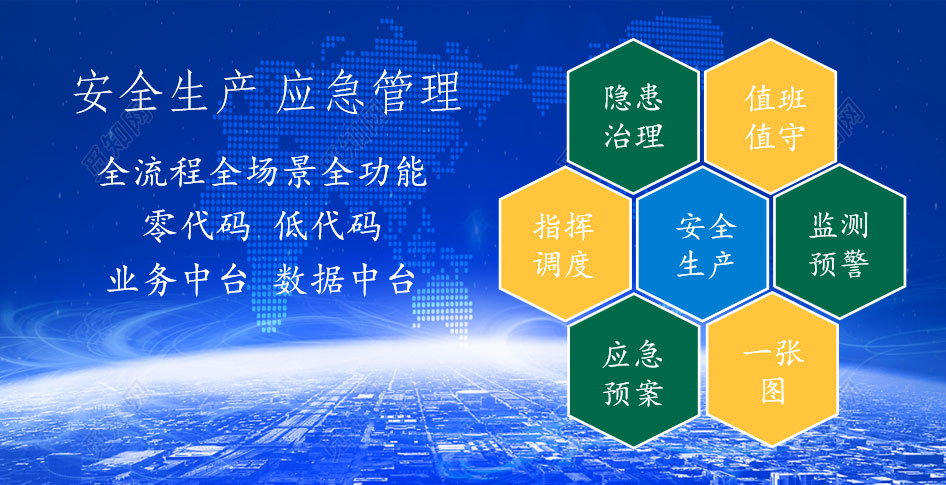 安全生产 应急管理

全流程全场景全功能

零代码 低代码

业务中台 数据中台

隐患治理

值班值守

指挥调度

安全生产

监测预警

应急预案

一张图